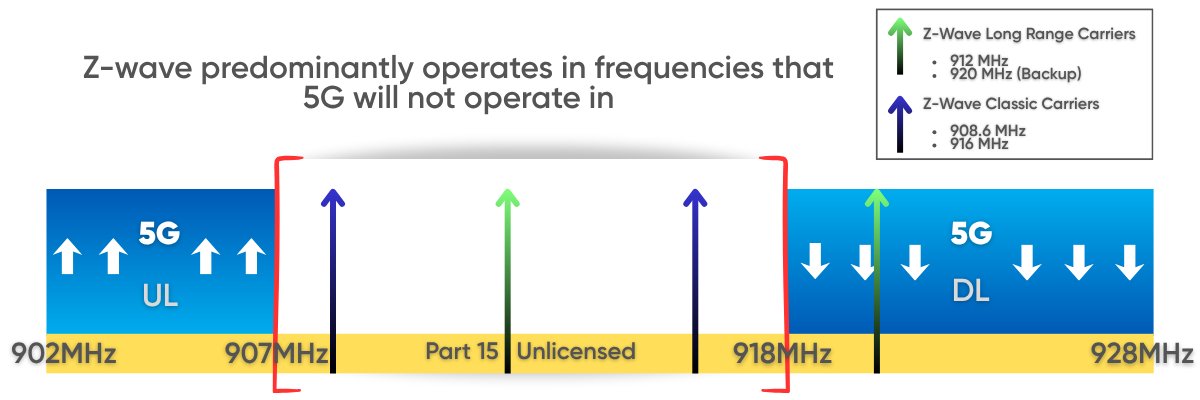 Z-wave predominantly operates in frequencies that 5G will not operate in

Z-Wave Long Range Carriers
• 912 MHz
• 920 MHz (Backup)

Z-Wave Classic Carriers
• 908.6 MHz
• 916 MHz

5G
UL

5G
DL

902MHz 907MHz Part 15 Unlicensed 918MHz 928MHz